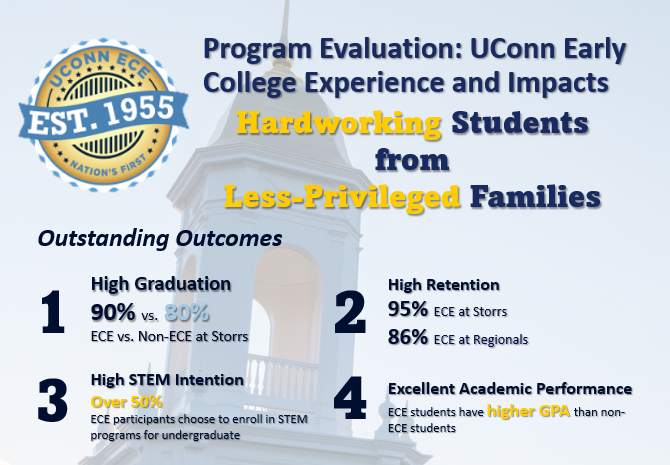 UCONN ECE
EST. 1955
NATION'S FIRST

Program Evaluation: UConn Early College Experience and Impacts

Hardworking Students from Less-Privileged Families

Outstanding Outcomes

1
High Graduation
90% vs. 80%
ECE vs. Non-ECE at Storrs

2
High Retention
95% ECE at Storrs
86% ECE at Regionals

3
High STEM Intention
Over 50%
ECE participants choose to enroll in STEM programs for undergraduate

4
Excellent Academic Performance
ECE students have higher GPA than non-ECE students